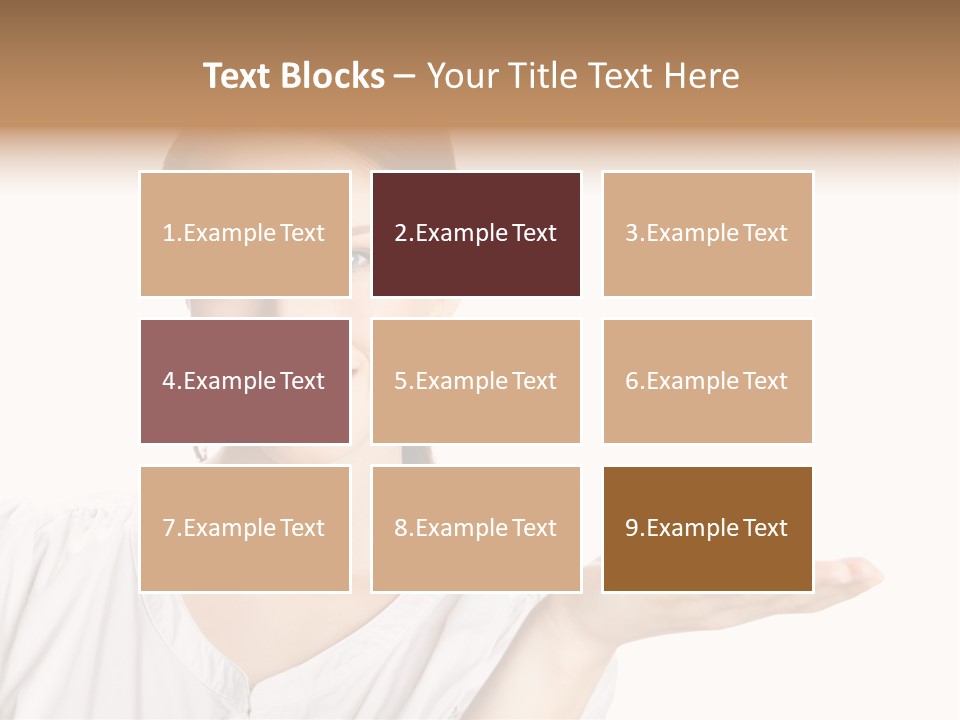 Text Blocks – Your Title Text Here

1.Example Text

2.Example Text

3.Example Text

4.Example Text

5.Example Text

6.Example Text

7.Example Text

8.Example Text

9.Example Text